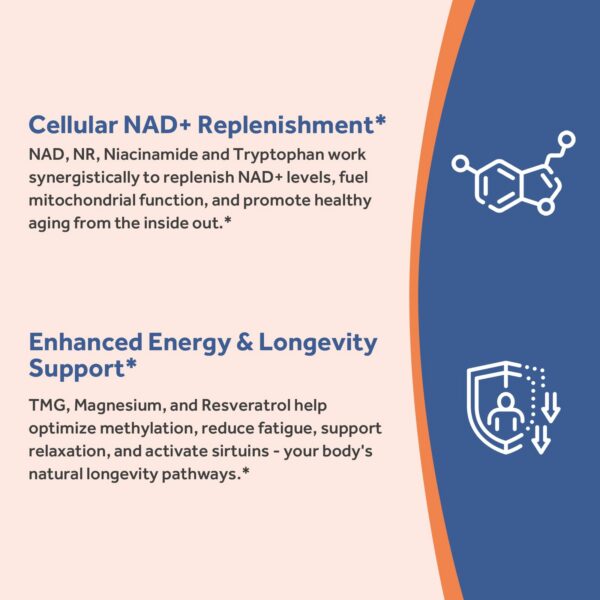 Cellular NAD+ Replenishment*

NAD, NR, Niacinamide and Tryptophan work synergistically to replenish NAD+ levels, fuel mitochondrial function, and promote healthy aging from the inside out.*

Enhanced Energy & Longevity Support*

TMG, Magnesium, and Resveratrol help optimize methylation, reduce fatigue, support relaxation, and activate sirtuins - your body's natural longevity pathways.*